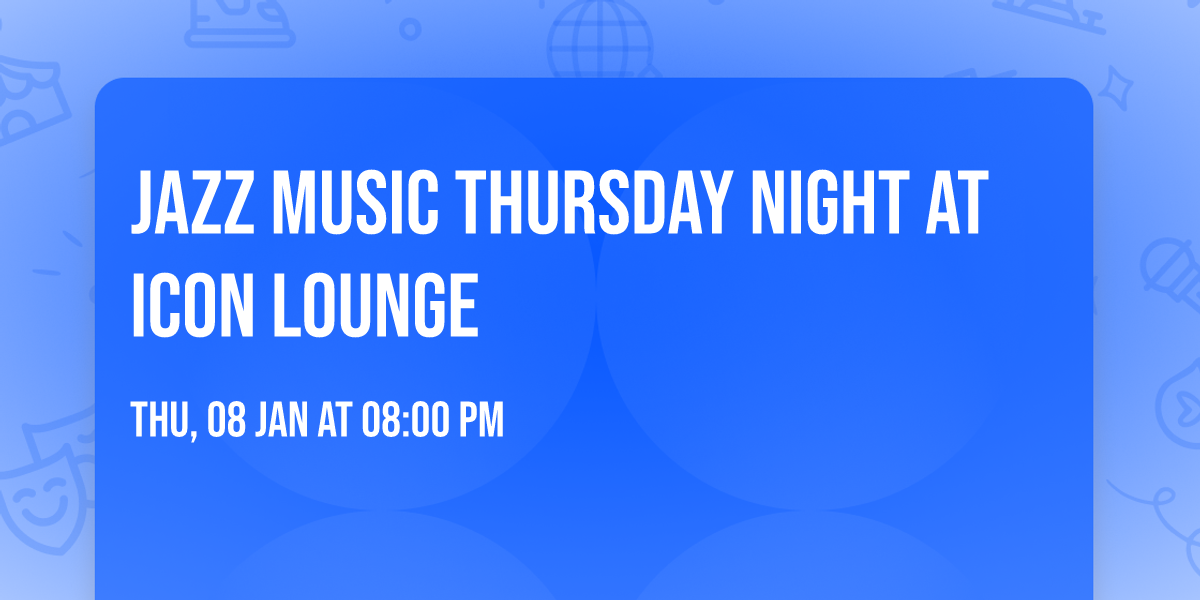 JAZZ MUSIC THURSDAY NIGHT AT ICON LOUNGE

THU, 08 JAN AT 08:00 PM